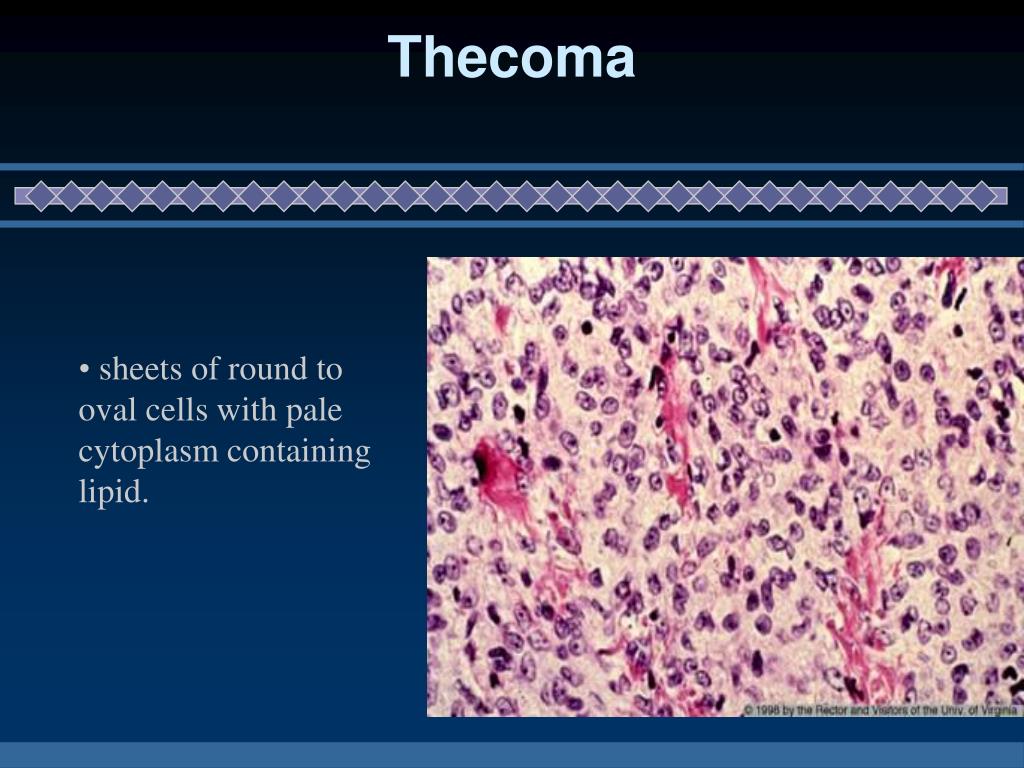 Thecoma

• sheets of round to oval cells with pale cytoplasm containing lipid.

© 1998 by the Rector and Visitors of the Univ. of Virginia